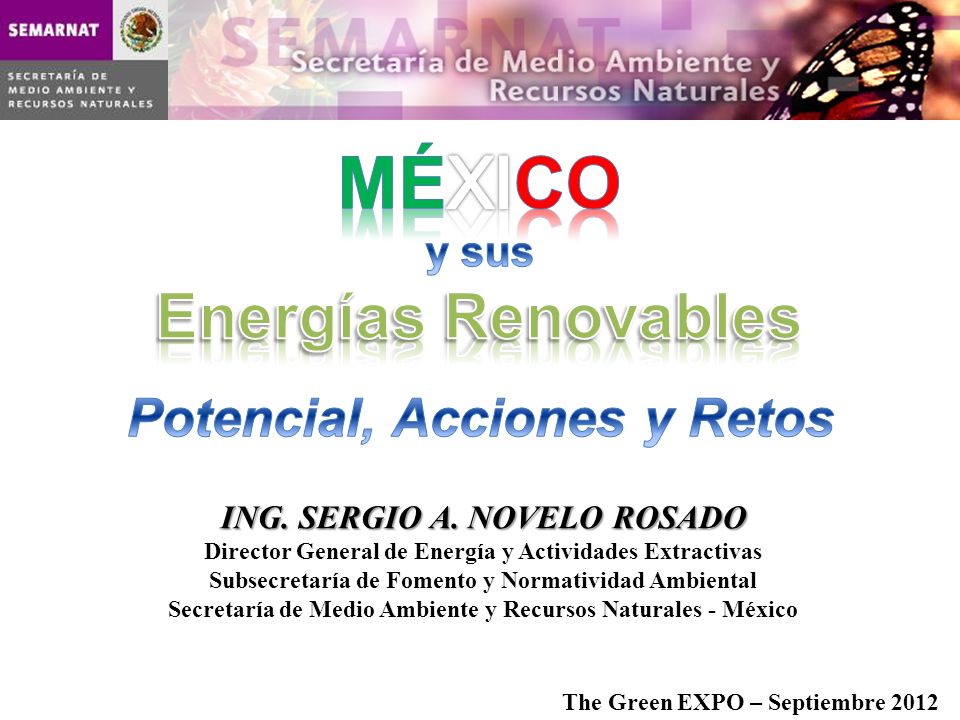 SEMARNAT

SECRETARÍA DE MEDIO AMBIENTE Y RECURSOS NATURALES

SEMARNAT

Secretaría de Medio Ambiente y Recursos Naturales

MÉXICO

y sus

Energías Renovables

Potencial, Acciones y Retos

ING. SERGIO A. NOVELO ROSADO

Director General de Energía y Actividades Extractivas
Subsecretaría de Fomento y Normatividad Ambiental
Secretaría de Medio Ambiente y Recursos Naturales - México

The Green EXPO – Septiembre 2012